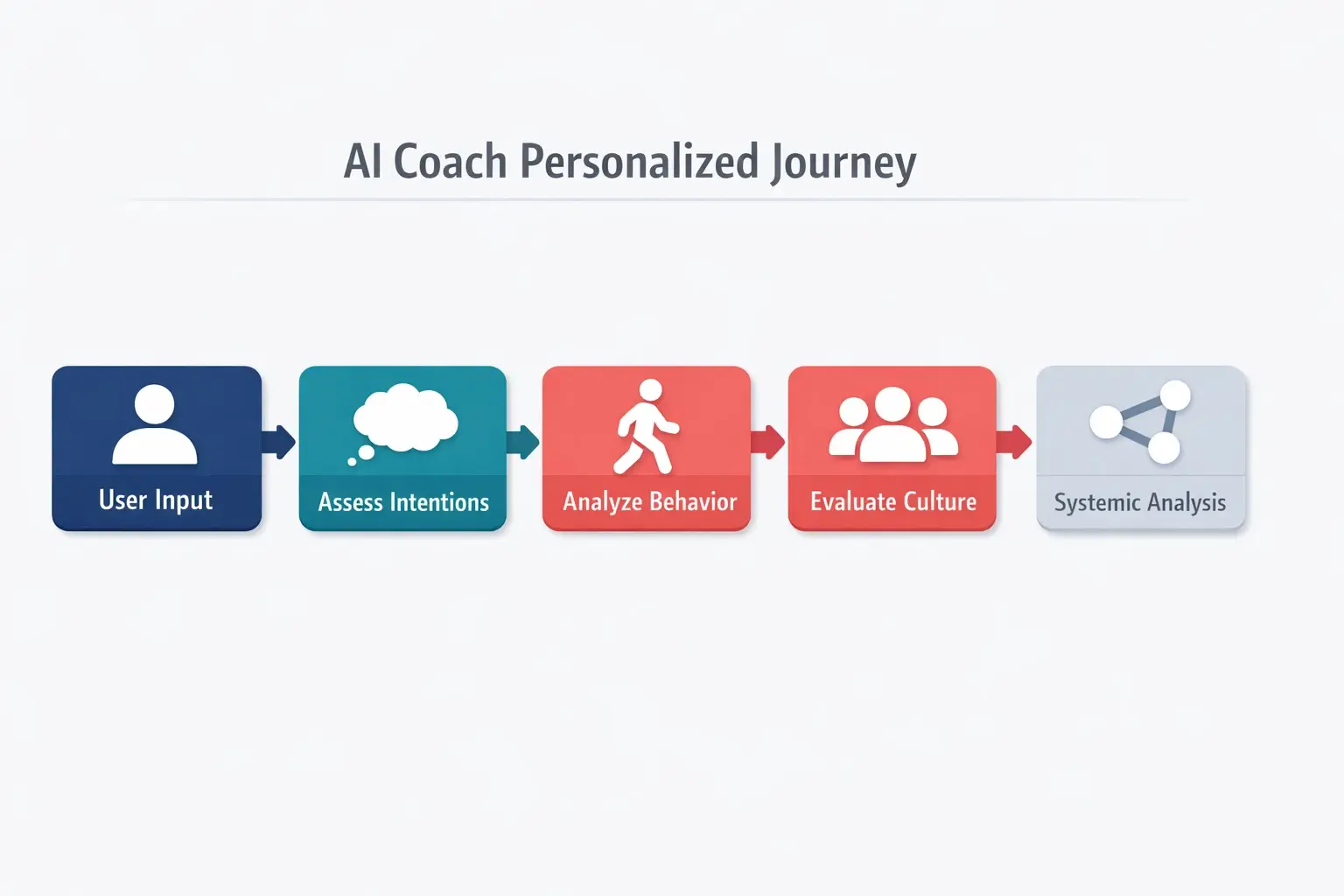 AI Coach Personalized Journey

User Input

Assess Intentions

Analyze Behavior

Evaluate Culture

Systemic Analysis